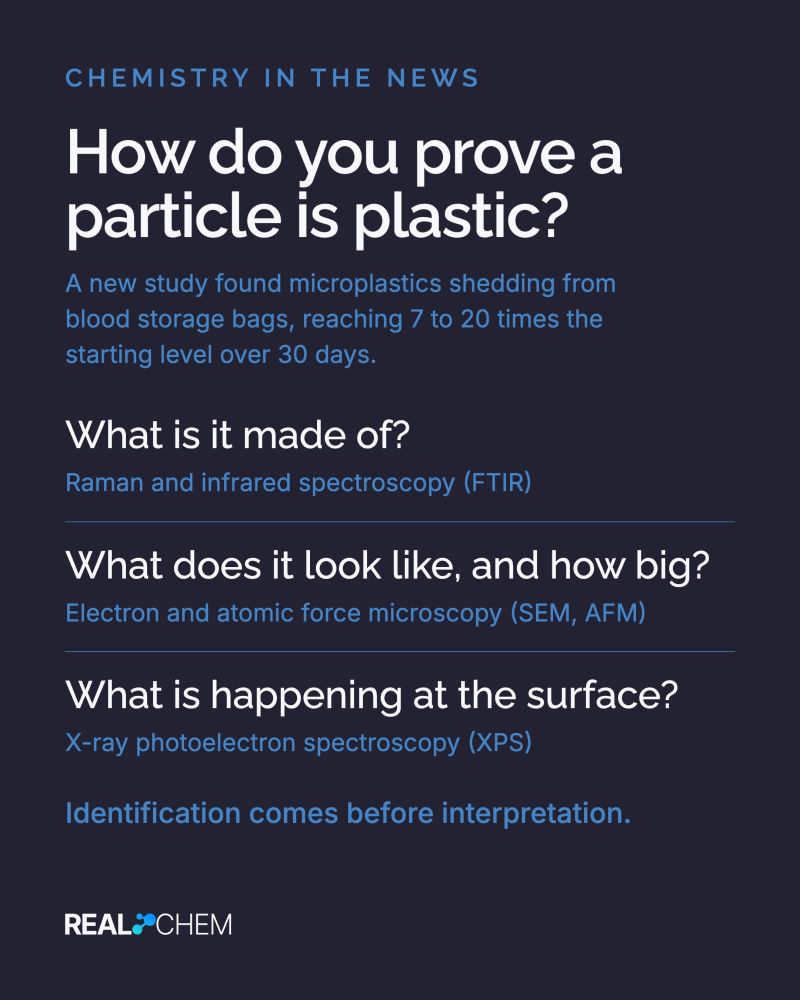 CHEMISTRY IN THE NEWS

How do you prove a particle is plastic?

A new study found microplastics shedding from blood storage bags, reaching 7 to 20 times the starting level over 30 days.

What is it made of?

Raman and infrared spectroscopy (FTIR)

What does it look like, and how big?

Electron and atomic force microscopy (SEM, AFM)

What is happening at the surface?

X-ray photoelectron spectroscopy (XPS)

Identification comes before interpretation.

REAL CHEM